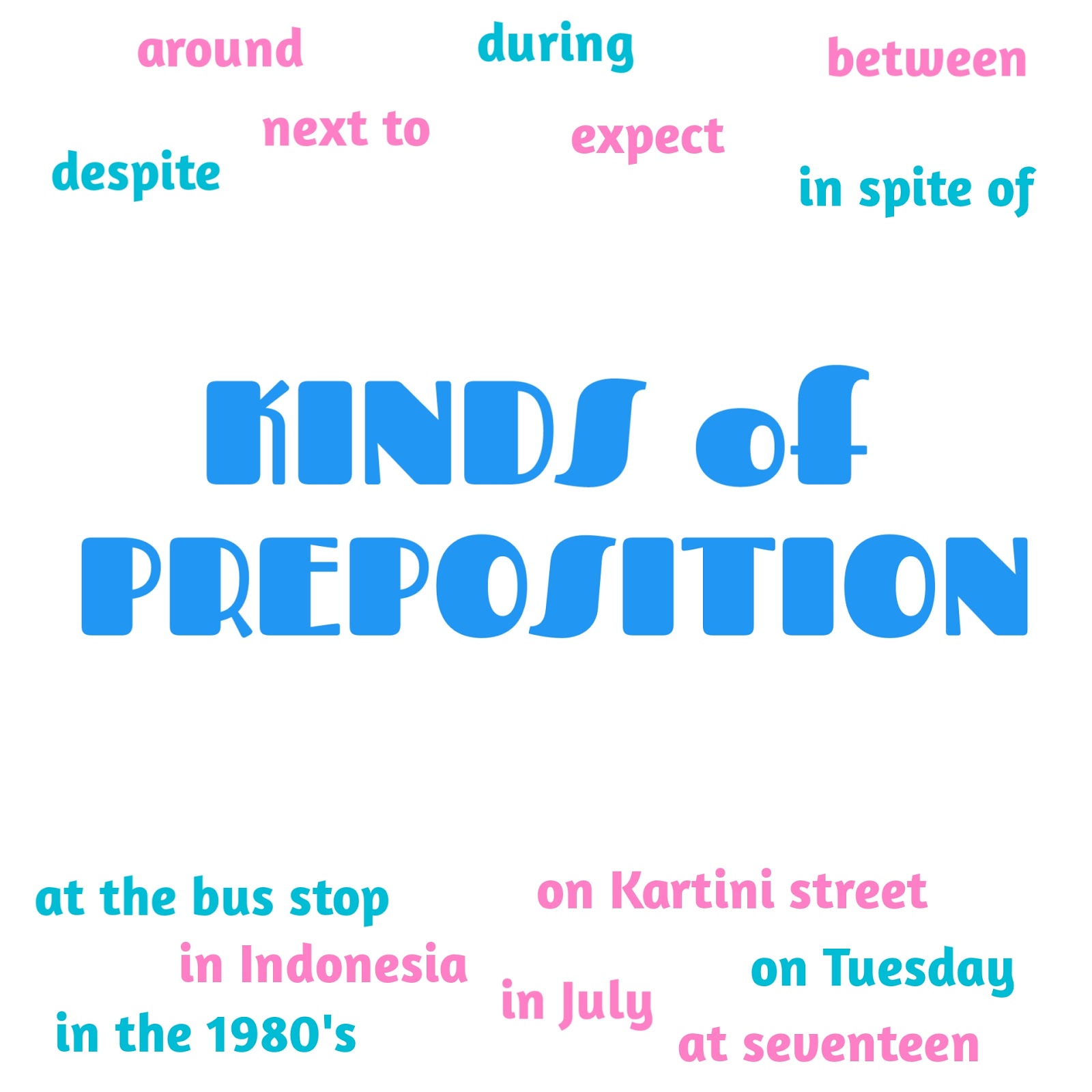 around
during
between
next to
expect
despite
in spite of

KINDS of PREPOSITION

at the bus stop
on Kartini street
in Indonesia
on Tuesday
in July
in the 1980's
at seventeen